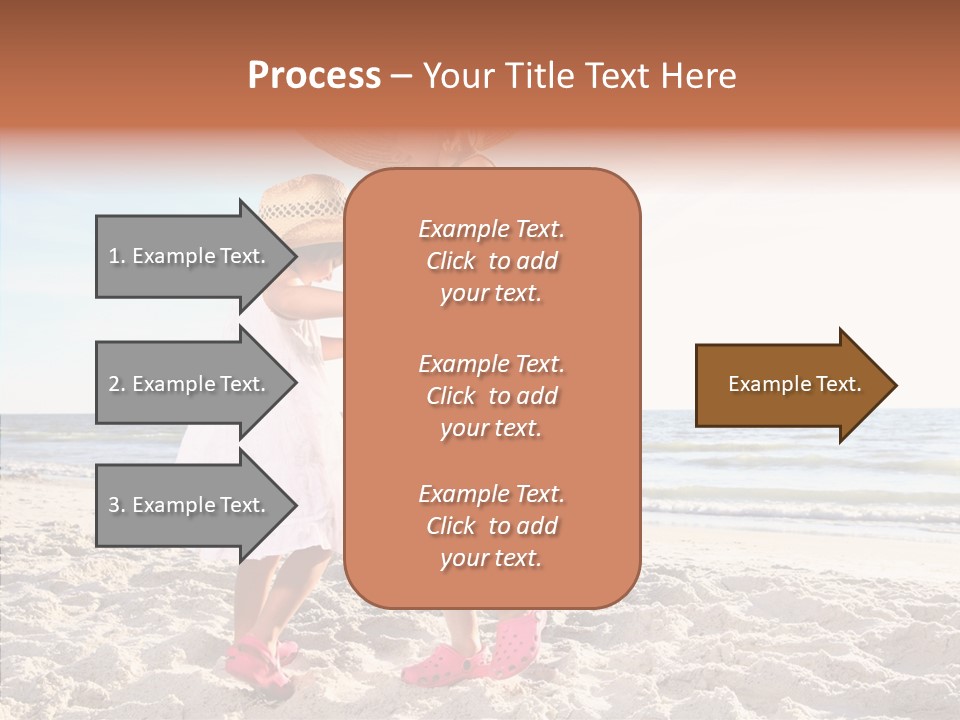 Process – Your Title Text Here

1. Example Text.

2. Example Text.

3. Example Text.

Example Text. Click to add your text.

Example Text. Click to add your text.

Example Text. Click to add your text.

Example Text.